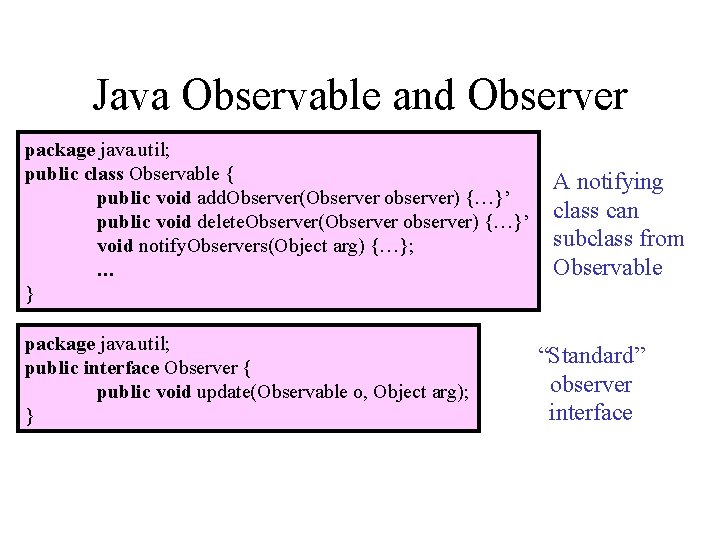 Java Observable and Observer

package java.util;
public class Observable {
public void addObserver(Observer observer) {…}’
public void deleteObserver(Observer observer) {…}’
void notifyObservers(Object arg) {…};
…
}

A notifying class can subclass from Observable

package java.util;
public interface Observer {
public void update(Observable o, Object arg);
}

“Standard” observer interface